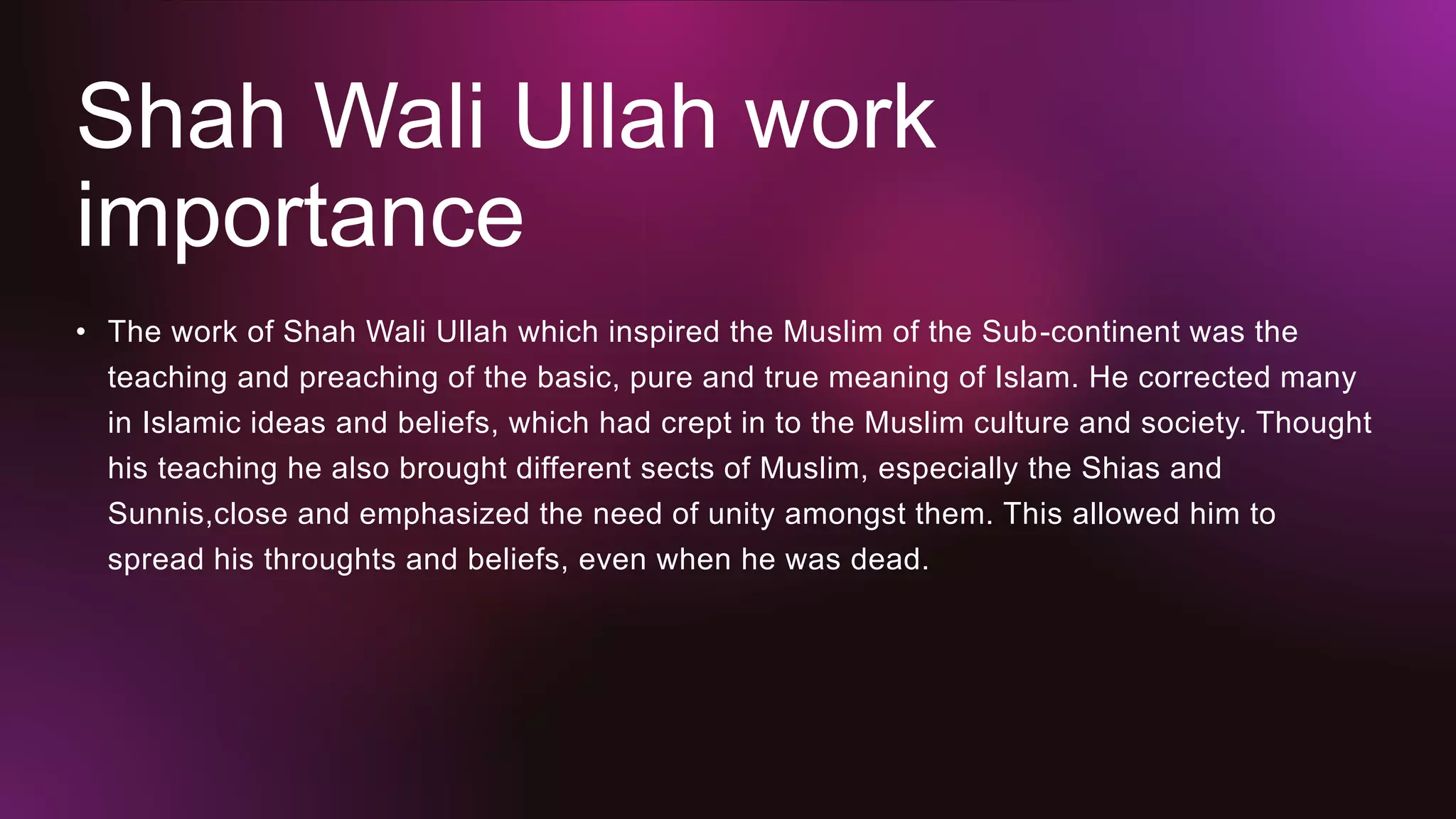 Shah Wali Ullah work importance

• The work of Shah Wali Ullah which inspired the Muslim of the Sub-continent was the teaching and preaching of the basic, pure and true meaning of Islam. He corrected many in Islamic ideas and beliefs, which had crept in to the Muslim culture and society. Thought his teaching he also brought different sects of Muslim, especially the Shias and Sunnis,close and emphasized the need of unity amongst them. This allowed him to spread his throughts and beliefs, even when he was dead.